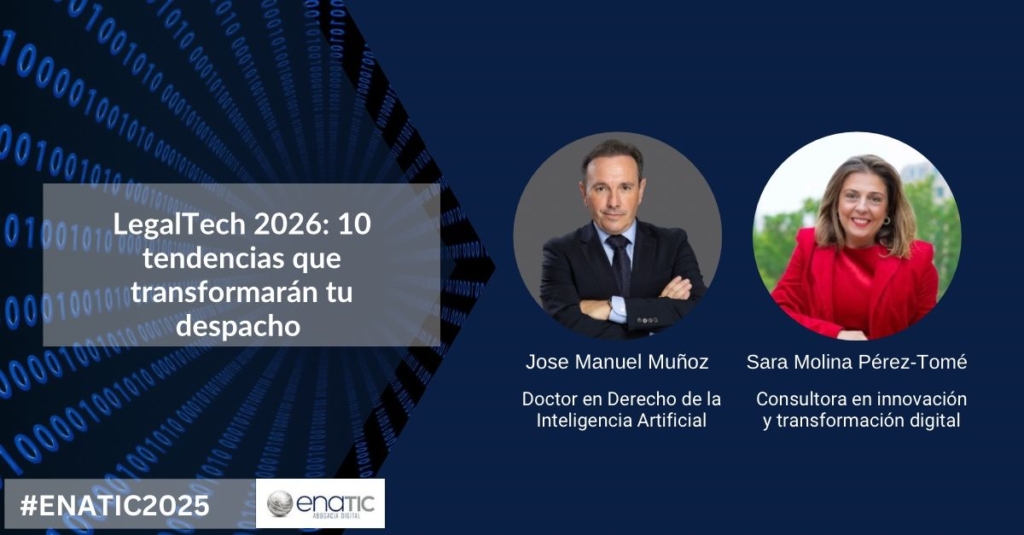 LegalTech 2026: 10 tendencias que transformarán tu despacho

Jose Manuel Muñoz

Doctor en Derecho de la Inteligencia Artificial

Sara Molina Pérez-Tomé

Consultora en innovación y transformación digital

#ENATIC2025

enatic
ABOGACÍA DIGITAL